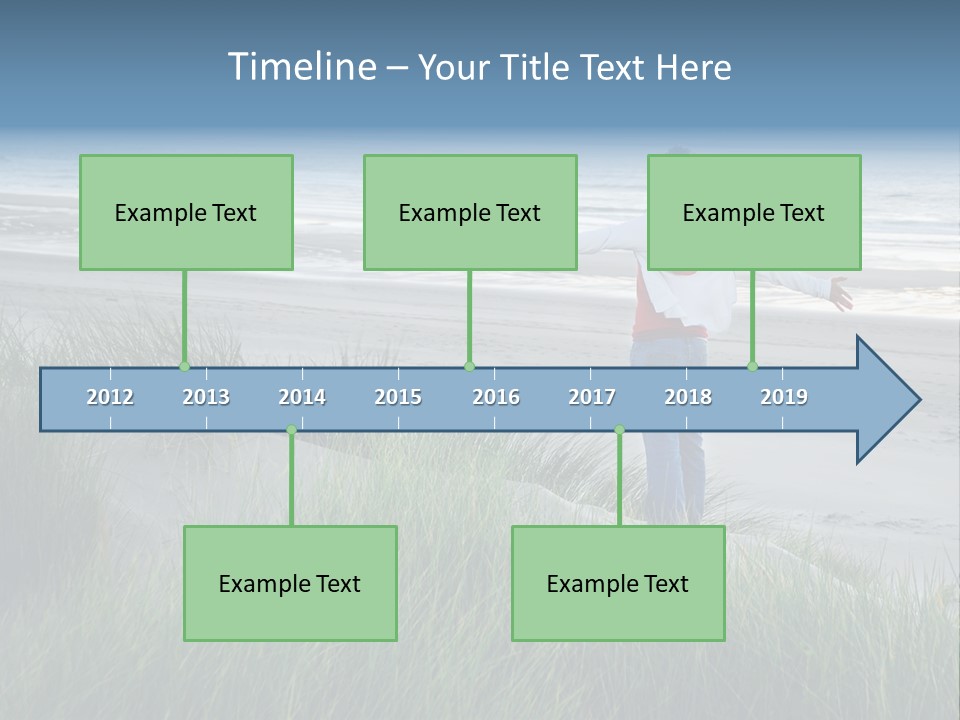 Timeline – Your Title Text Here

Example Text

Example Text

Example Text

2012 2013 2014 2015 2016 2017 2018 2019

Example Text

Example Text